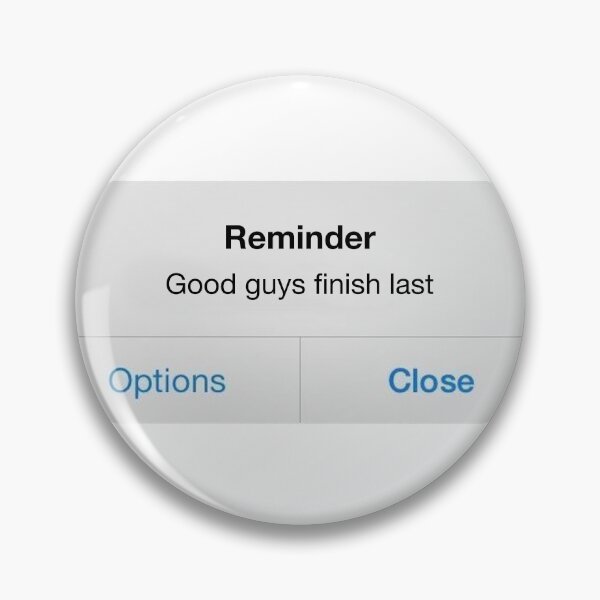 Reminder
Good guys finish last

Options

Close